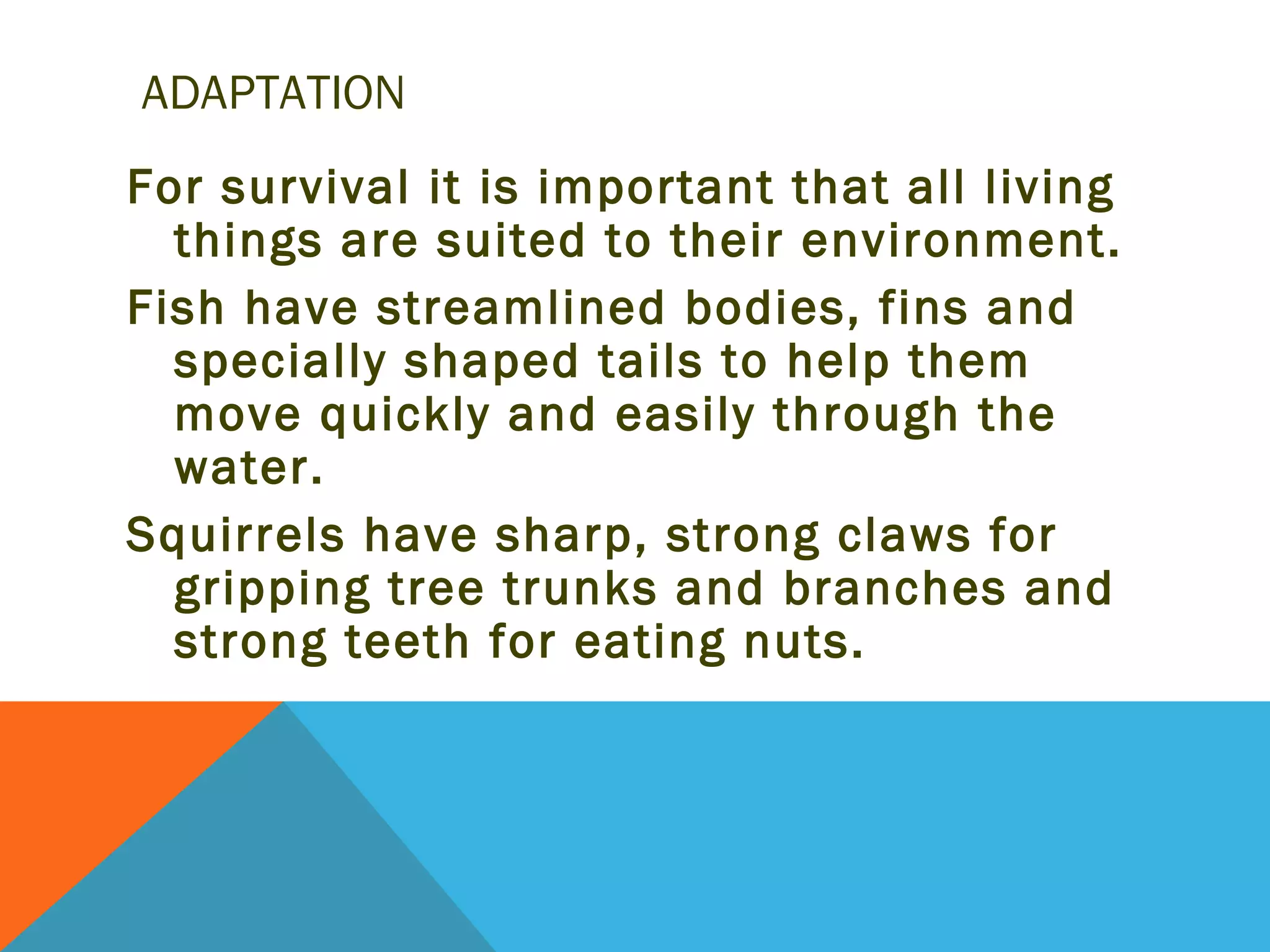 ADAPTATION

For survival it is important that all living things are suited to their environment.

Fish have streamlined bodies, fins and specially shaped tails to help them move quickly and easily through the water.

Squirrels have sharp, strong claws for gripping tree trunks and branches and strong teeth for eating nuts.